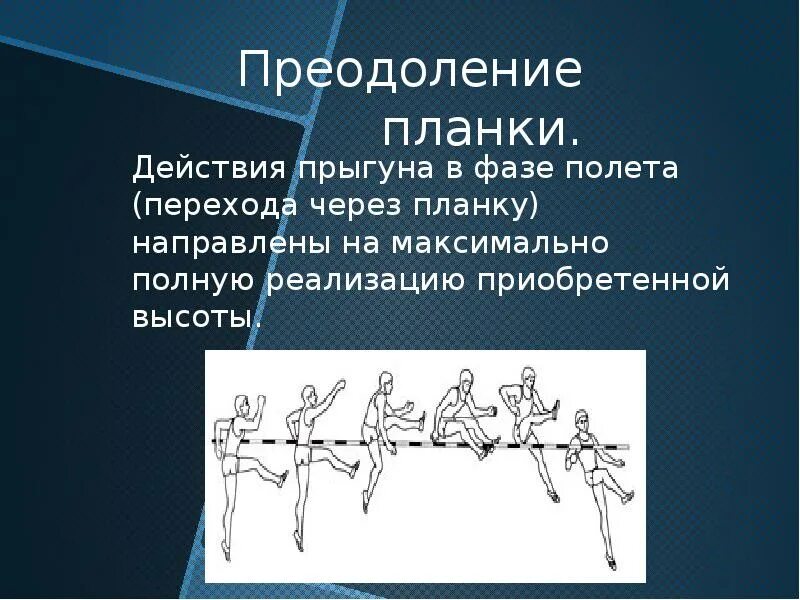 Преодоление планки.

Действия прыгуна в фазе полета (перехода через планку) направлены на максимально полную реализацию приобретенной высоты.